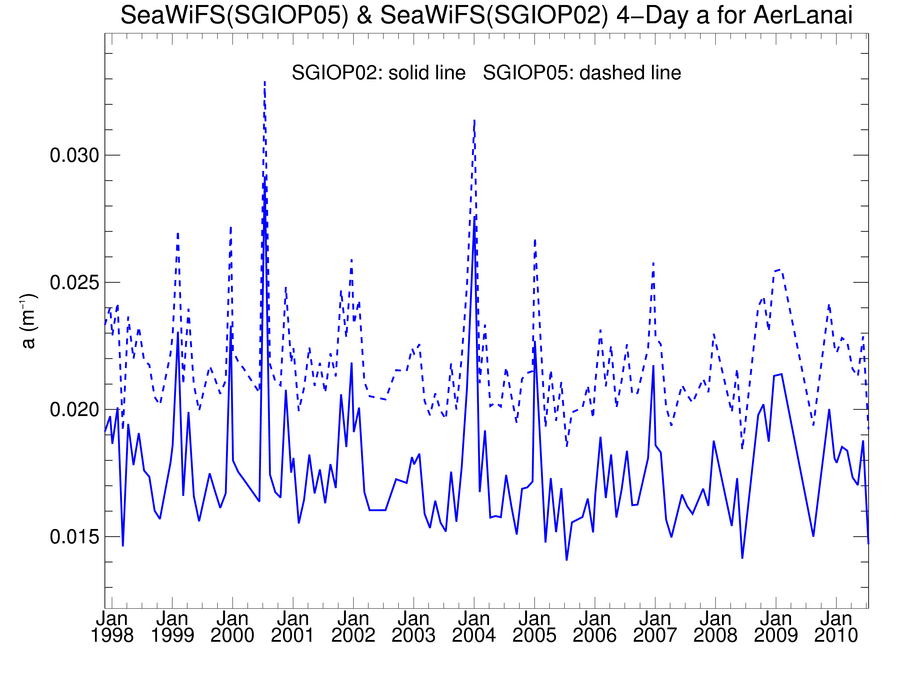 SeaWiFS(SGIOP05) & SeaWiFS(SGIOP02) 4−Day a for AerLanai

SGIOP02: solid line SGIOP05: dashed line

a ($m^{-1}$)

0.030
0.025
0.020
0.015

Jan 1998
Jan 1999
Jan 2000
Jan 2001
Jan 2002
Jan 2003
Jan 2004
Jan 2005
Jan 2006
Jan 2007
Jan 2008
Jan 2009
Jan 2010